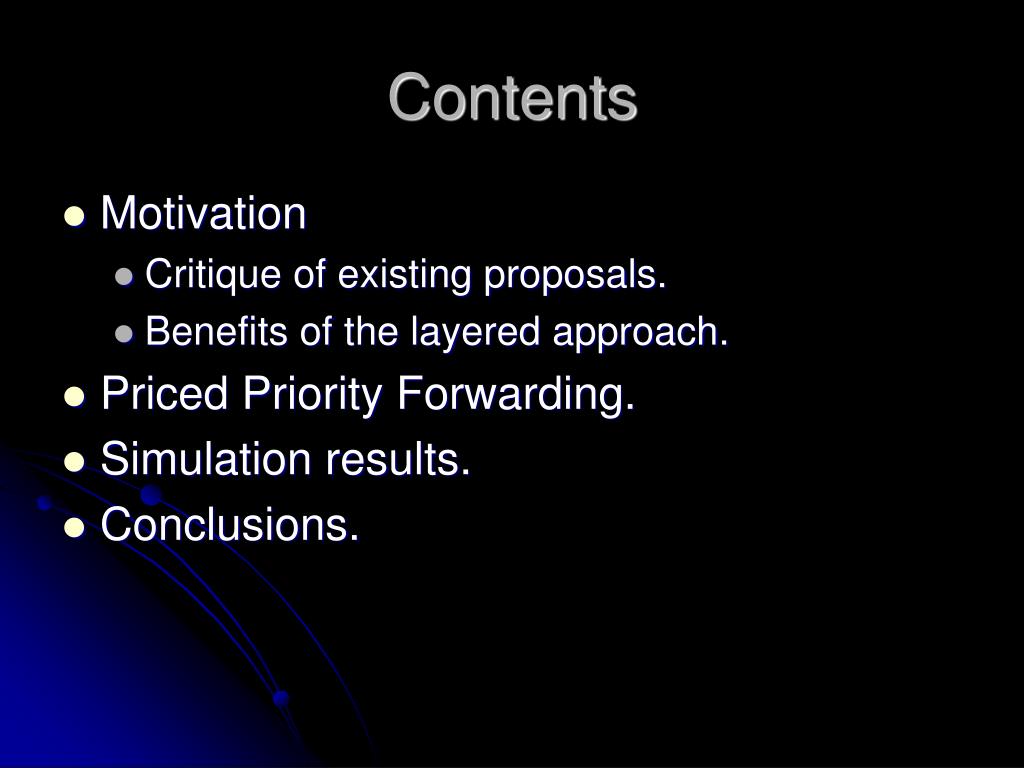 Contents

- Motivation
  - Critique of existing proposals.
  - Benefits of the layered approach.
- Priced Priority Forwarding.
- Simulation results.
- Conclusions.